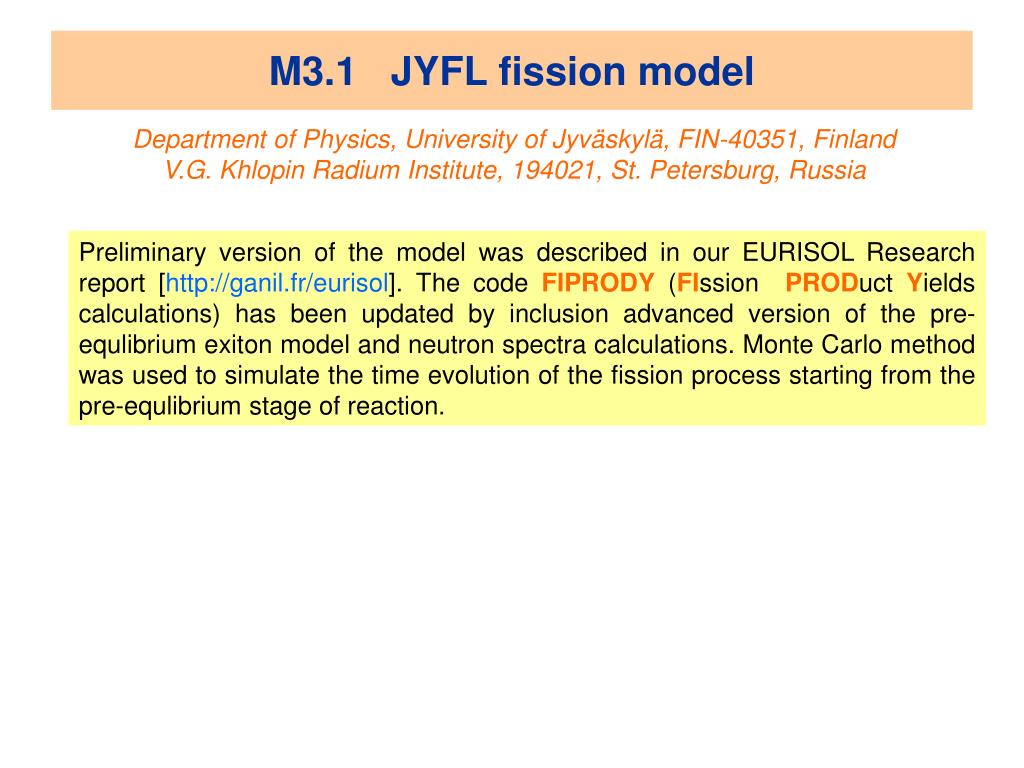 M3.1 JYFL fission model

Department of Physics, University of Jyväskylä, FIN-40351, Finland
V.G. Khlopin Radium Institute, 194021, St. Petersburg, Russia

Preliminary version of the model was described in our EURISOL Research report [http://ganil.fr/eurisol]. The code FIPRODY (FIssion PRODuct Yields calculations) has been updated by inclusion advanced version of the pre-equlibrium exiton model and neutron spectra calculations. Monte Carlo method was used to simulate the time evolution of the fission process starting from the pre-equlibrium stage of reaction.